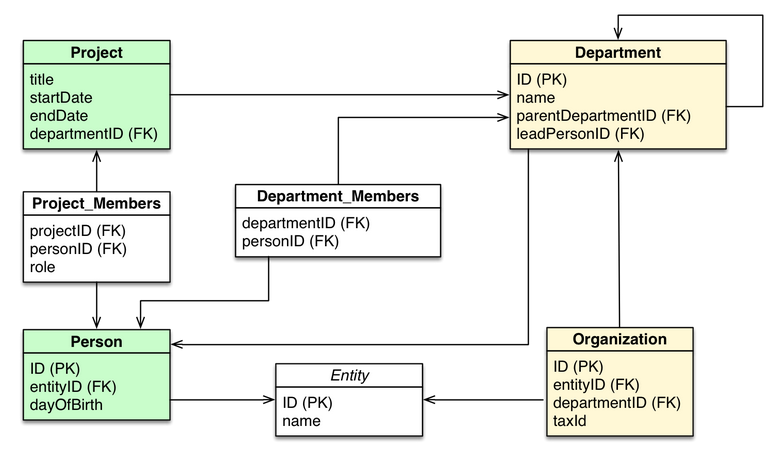 Project
title
startDate
endDate
departmentID (FK)

Department
ID (PK)
name
parentDepartmentID (FK)
leadPersonID (FK)

Project_Members
projectID (FK)
personID (FK)
role

Department_Members
departmentID (FK)
personID (FK)

Person
ID (PK)
entityID (FK)
dayOfBirth

Entity
ID (PK)
name

Organization
ID (PK)
entityID (FK)
departmentID (FK)
taxId